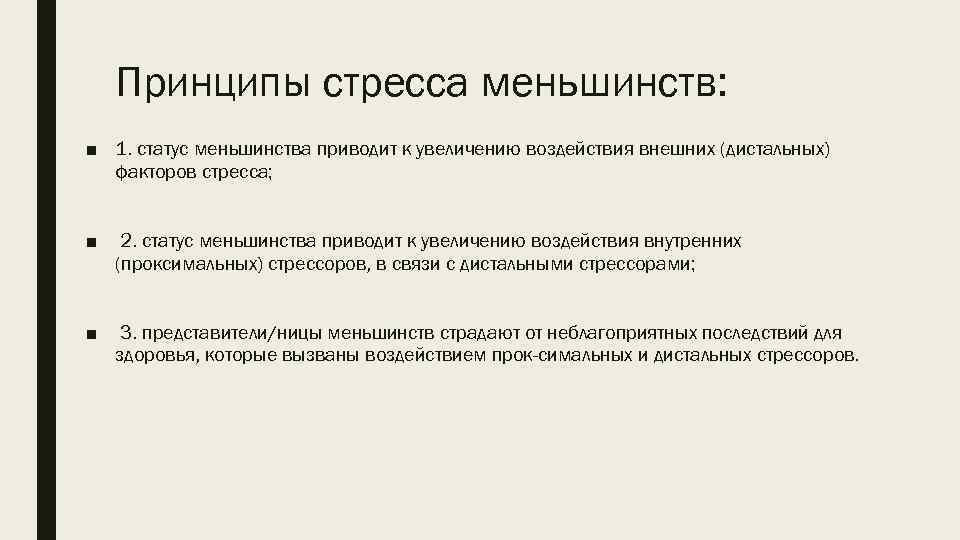 Принципы стресса меньшинств:

■ 1. статус меньшинства приводит к увеличению воздействия внешних (дистальных) факторов стресса;

■ 2. статус меньшинства приводит к увеличению воздействия внутренних (проксимальных) стрессоров, в связи с дистальными стрессорами;

■ 3. представители/ницы меньшинств страдают от неблагоприятных последствий для здоровья, которые вызваны воздействием прок-симальных и дистальных стрессоров.